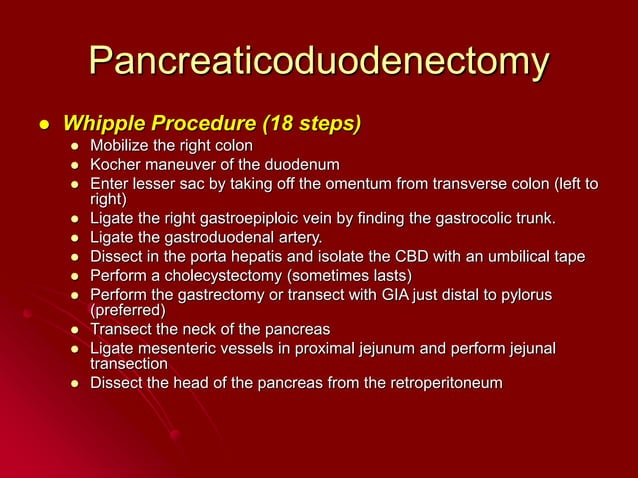 Pancreaticoduodenectomy

- Whipple Procedure (18 steps)
  - Mobilize the right colon
  - Kocher maneuver of the duodenum
  - Enter lesser sac by taking off the omentum from transverse colon (left to right)
  - Ligate the right gastroepiploic vein by finding the gastrocolic trunk.
  - Ligate the gastroduodenal artery.
  - Dissect in the porta hepatis and isolate the CBD with an umbilical tape
  - Perform a cholecystectomy (sometimes lasts)
  - Perform the gastrectomy or transect with GIA just distal to pylorus (preferred)
  - Transect the neck of the pancreas
  - Ligate mesenteric vessels in proximal jejunum and perform jejunal transection
  - Dissect the head of the pancreas from the retroperitoneum